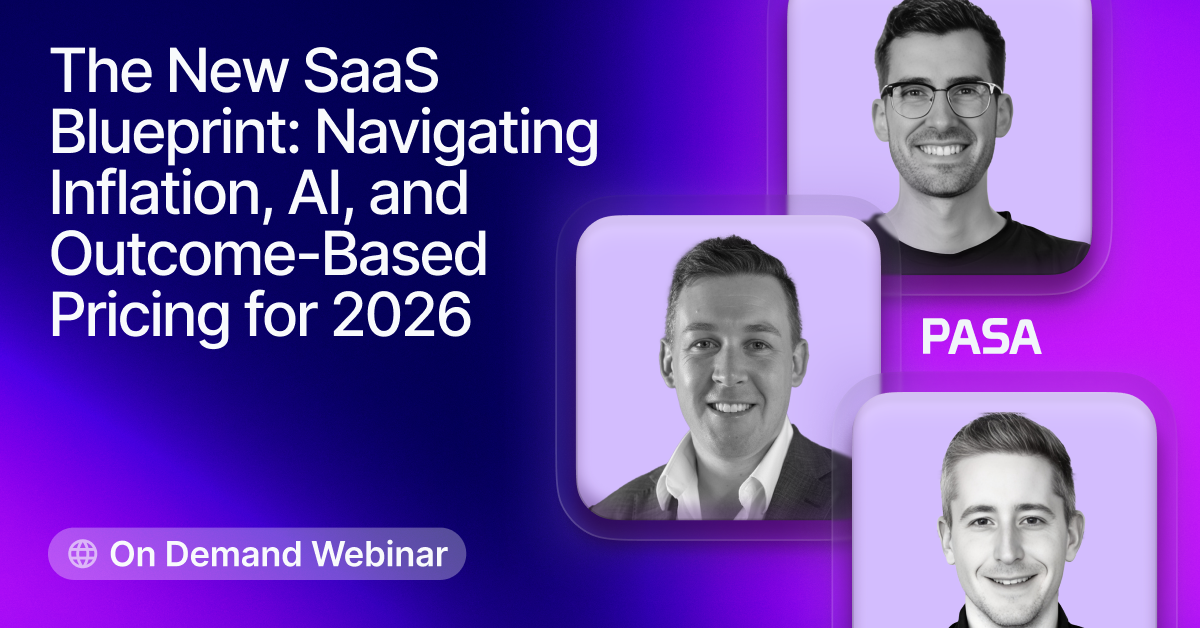 The New SaaS Blueprint: Navigating Inflation, AI, and Outcome-Based Pricing for 2026

PASA

On Demand Webinar